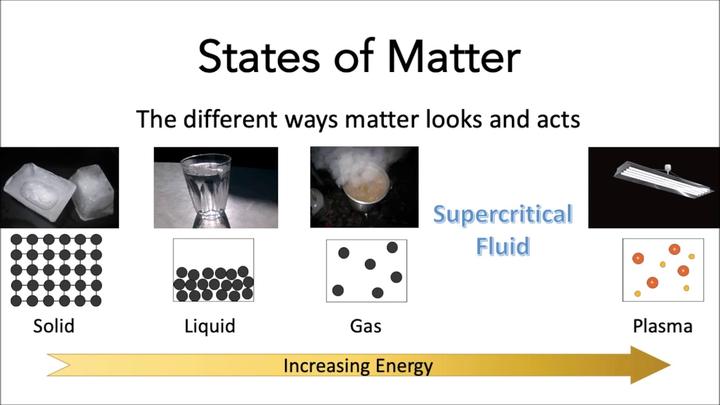 States of Matter

The different ways matter looks and acts

Supercritical Fluid

Solid

Liquid

Gas

Plasma

Increasing Energy